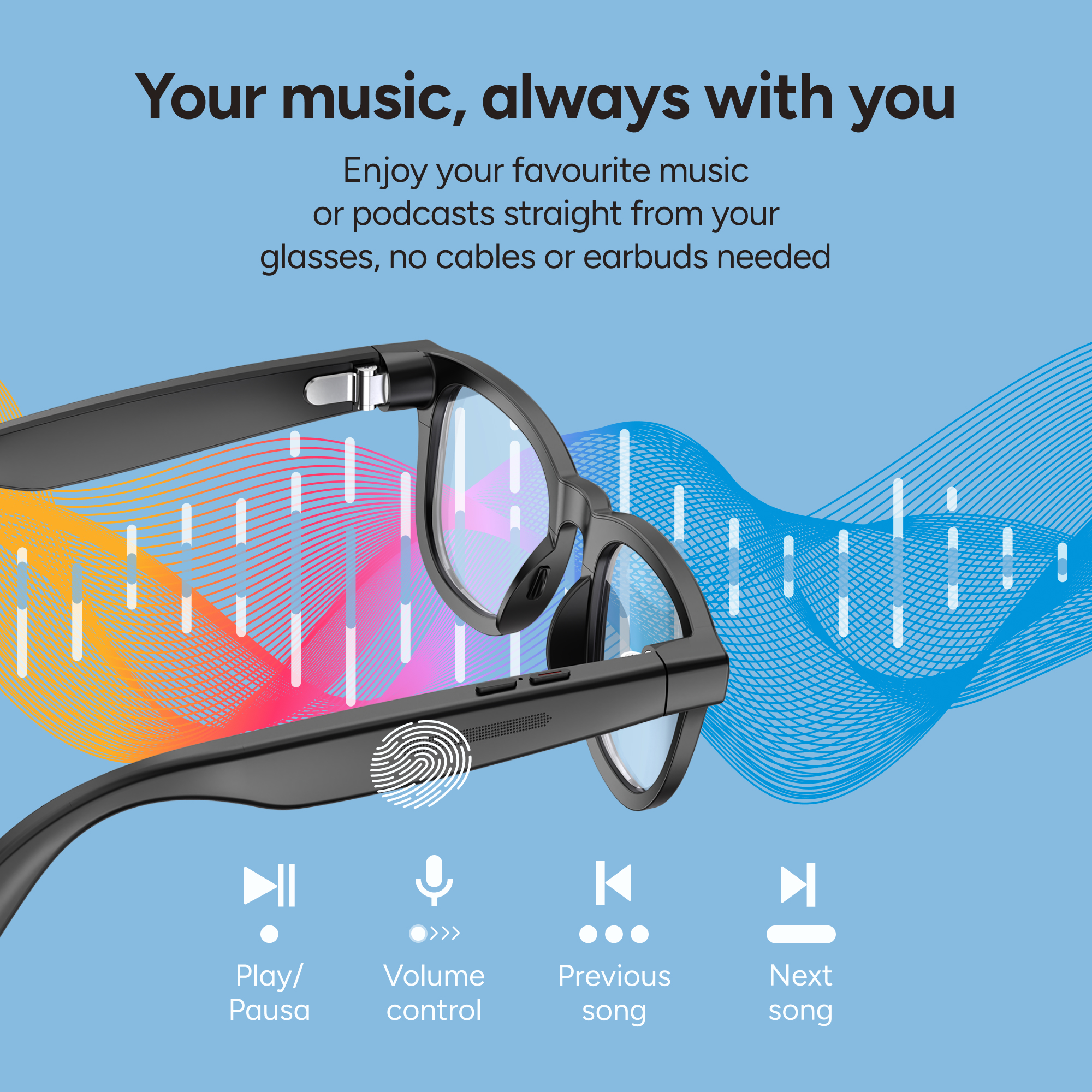 Your music, always with you

Enjoy your favourite music or podcasts straight from your glasses, no cables or earbuds needed

Play/ Pausa

Volume control

Previous song

Next song